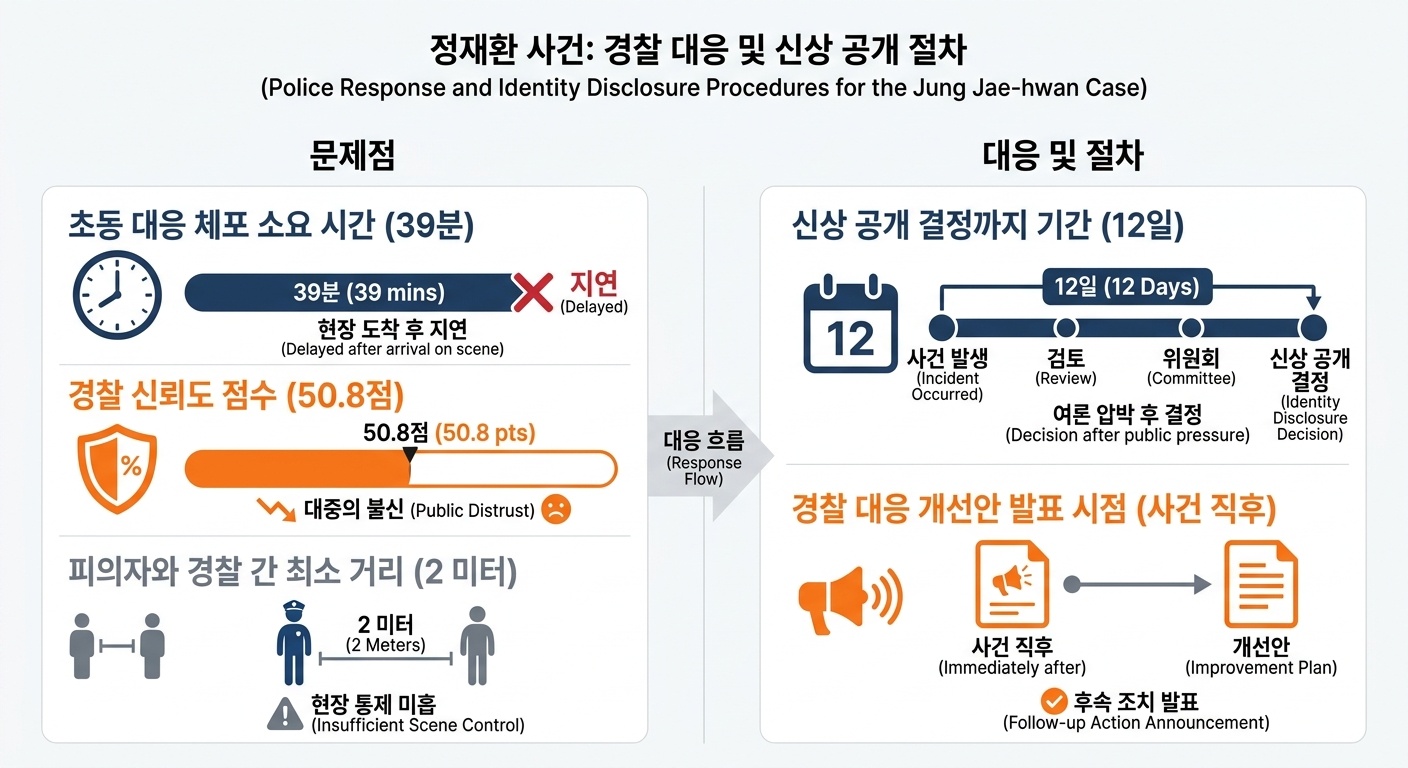 정재환 사건: 경찰 대응 및 신상 공개 절차
(Police Response and Identity Disclosure Procedures for the Jung Jae-hwan Case)

문제점

초동 대응 체포 소요 시간 (39분)

39분 (39 mins)

지연
(Delayed)

현장 도착 후 지연
(Delayed after arrival on scene)

경찰 신뢰도 점수 (50.8점)

%

50.8점 (50.8 pts)

대중의 불신 (Public Distrust)

피의자와 경찰 간 최소 거리 (2 미터)

2 미터
(2 Meters)

현장 통제 미흡
(Insufficient Scene Control)

대응 흐름
(Response Flow)

대응 및 절차

신상 공개 결정까지 기간 (12일)

12

12일 (12 Days)

사건 발생
(Incident Occurred)

검토
(Review)

위원회
(Committee)

신상 공개 결정
(Identity Disclosure Decision)

여론 압박 후 결정
(Decision after public pressure)

경찰 대응 개선안 발표 시점 (사건 직후)

사건 직후
(Immediately after)

개선안
(Improvement Plan)

후속 조치 발표
(Follow-up Action Announcement)